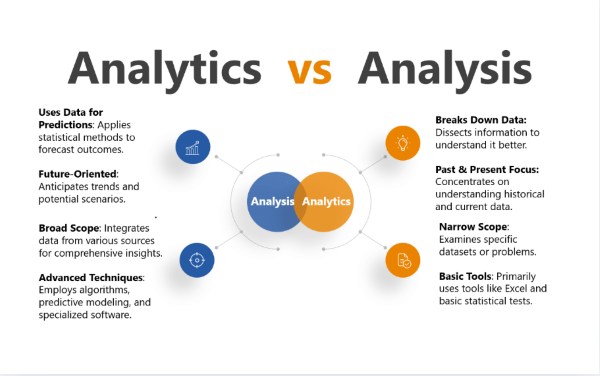 Analytics vs Analysis

Uses Data for Predictions: Applies statistical methods to forecast outcomes.

Future-Oriented: Anticipates trends and potential scenarios.

Broad Scope: Integrates data from various sources for comprehensive insights.

Advanced Techniques: Employs algorithms, predictive modeling, and specialized software.

Analysis

Analytics

Breaks Down Data: Dissects information to understand it better.

Past & Present Focus: Concentrates on understanding historical and current data.

Narrow Scope: Examines specific datasets or problems.

Basic Tools: Primarily uses tools like Excel and basic statistical tests.